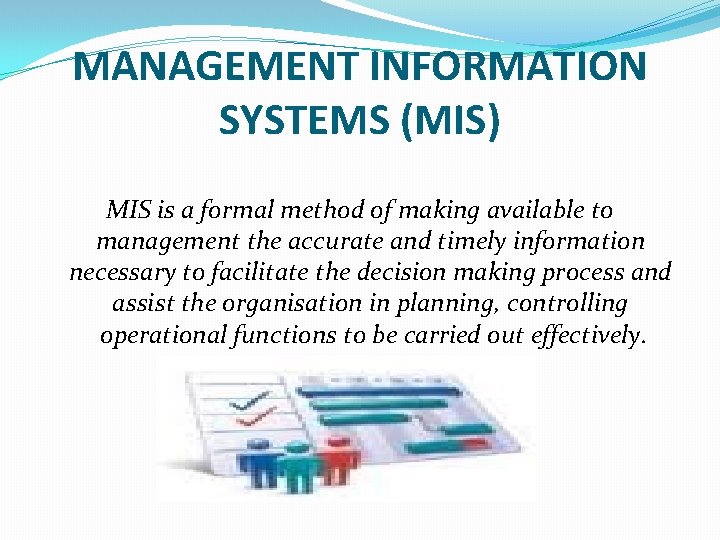 MANAGEMENT INFORMATION SYSTEMS (MIS)

MIS is a formal method of making available to management the accurate and timely information necessary to facilitate the decision making process and assist the organisation in planning, controlling operational functions to be carried out effectively.